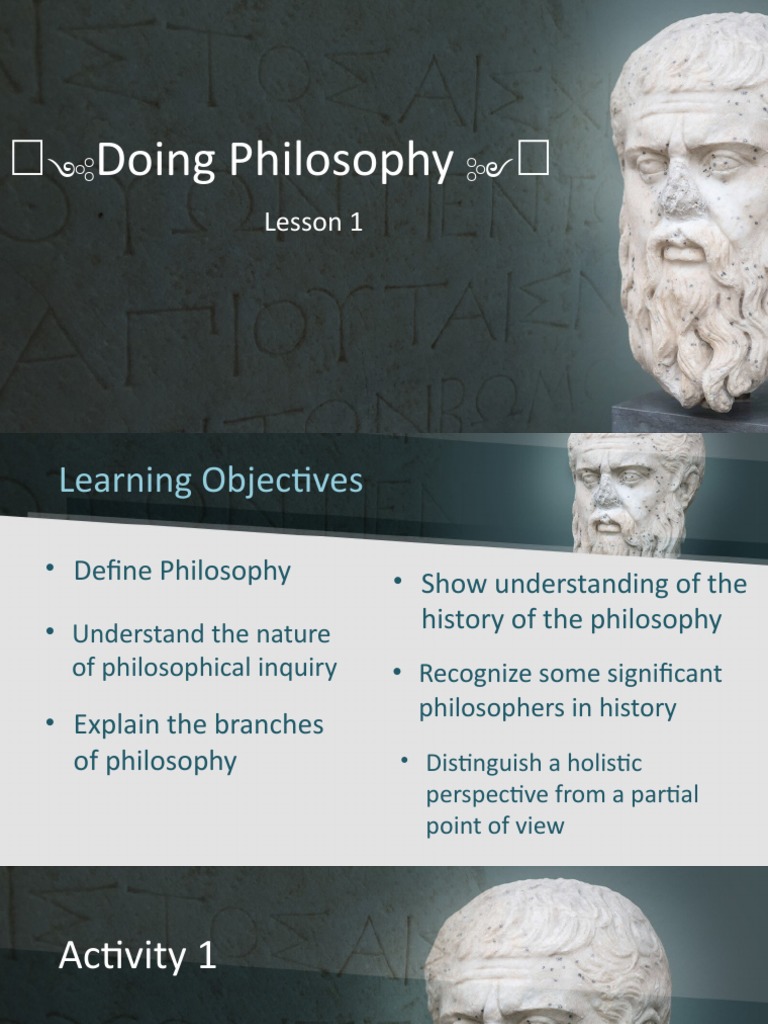 Doing Philosophy

Lesson 1

Learning Objectives

• Define Philosophy

• Understand the nature of philosophical inquiry

• Explain the branches of philosophy

• Show understanding of the history of the philosophy

• Recognize some significant philosophers in history

• Distinguish a holistic perspective from a partial point of view

Activity 1